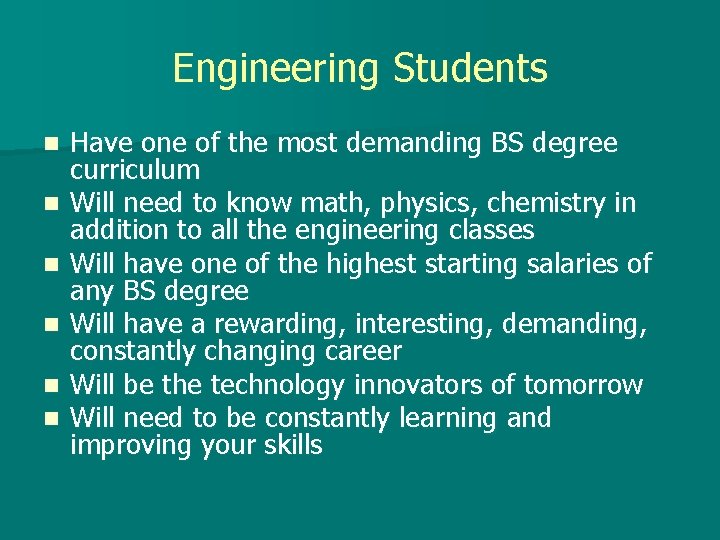 Engineering Students

- Have one of the most demanding BS degree curriculum
- Will need to know math, physics, chemistry in addition to all the engineering classes
- Will have one of the highest starting salaries of any BS degree
- Will have a rewarding, interesting, demanding, constantly changing career
- Will be the technology innovators of tomorrow
- Will need to be constantly learning and improving your skills